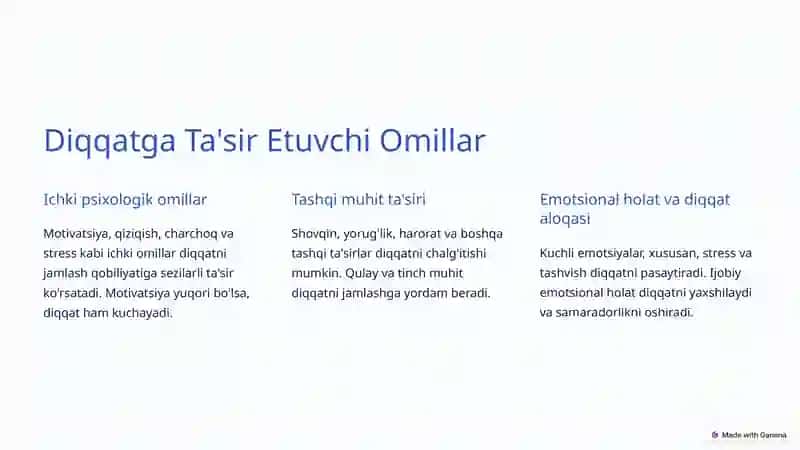 Diqqatga Ta'sir Etuvchi Omillar

Ichki psixologik omillar

Motivatsiya, qiziqish, charchoq va stress kabi ichki omillar diqqatni jamlash qobiliyatiga sezilarli ta'sir ko'rsatadi. Motivatsiya yuqori bo'lsa, diqqat ham kuchayadi.

Tashqi muhit ta'siri

Shovqin, yorug'lik, harorat va boshqa tashqi ta'sirlar diqqatni chalg'itishi mumkin. Qulay va tinch muhit diqqatni jamlashga yordam beradi.

Emotsional holat va diqqat aloqasi

Kuchli emotsiyalar, xususan, stress va tashvish diqqatni pasaytiradi. Ijobiy emotsional holat diqqatni yaxshilaydi va samaradorlikni oshiradi.

Made with Gamma